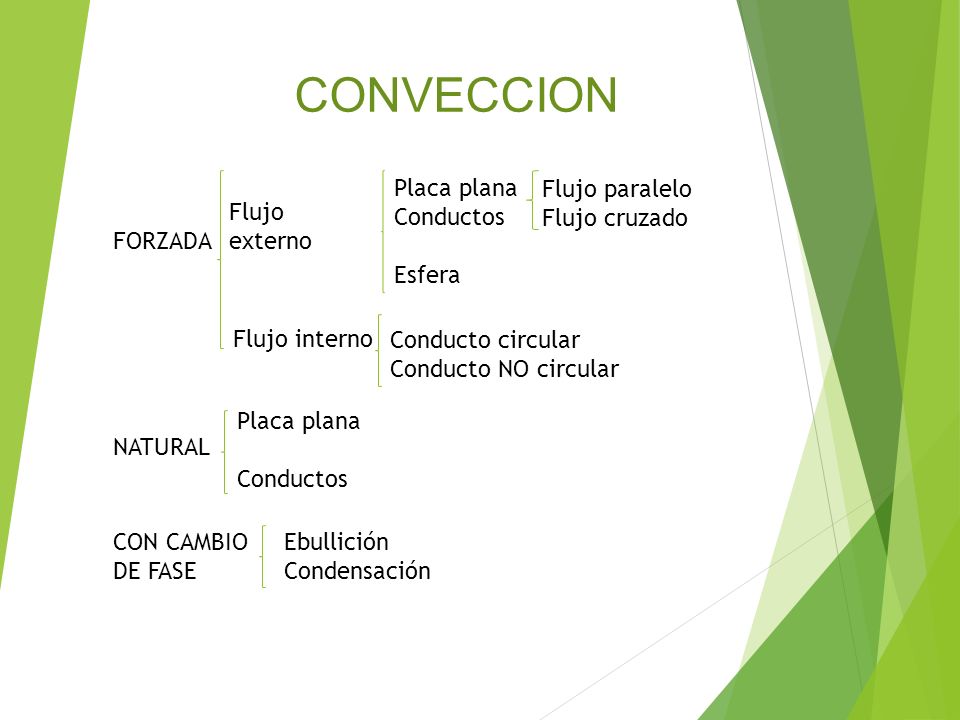 CONVECCION

FORZADA

Flujo externo

Placa plana

Conductos

Flujo paralelo

Flujo cruzado

Esfera

Flujo interno

Conducto circular

Conducto NO circular

NATURAL

Placa plana

Conductos

CON CAMBIO DE FASE

Ebullición

Condensación